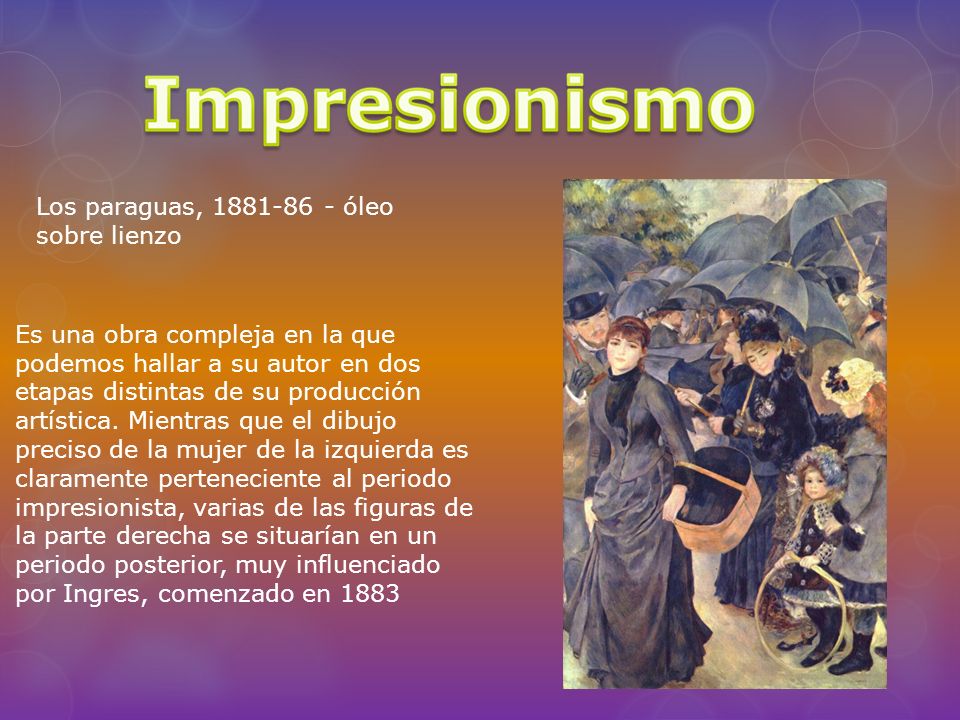 Impresionismo

Los paraguas, 1881-86 - óleo sobre lienzo

Es una obra compleja en la que podemos hallar a su autor en dos etapas distintas de su producción artística. Mientras que el dibujo preciso de la mujer de la izquierda es claramente perteneciente al periodo impresionista, varias de las figuras de la parte derecha se situarían en un periodo posterior, muy influenciado por Ingres, comenzado en 1883